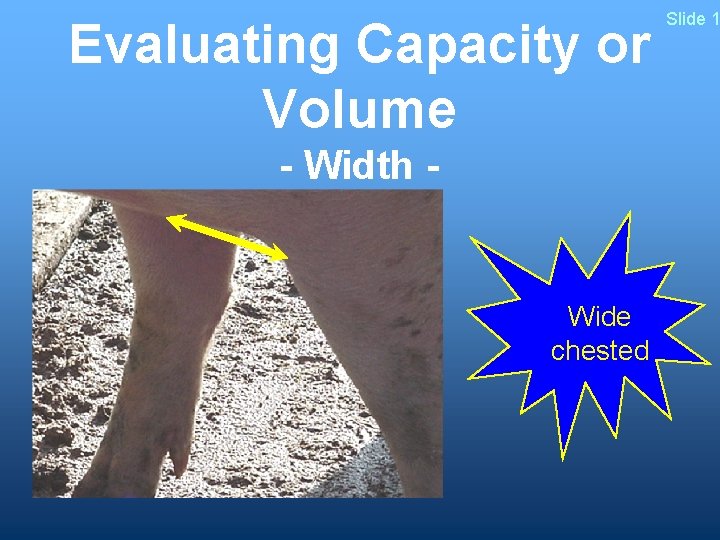 Slide 1

Evaluating Capacity or Volume

- Width -

Wide chested